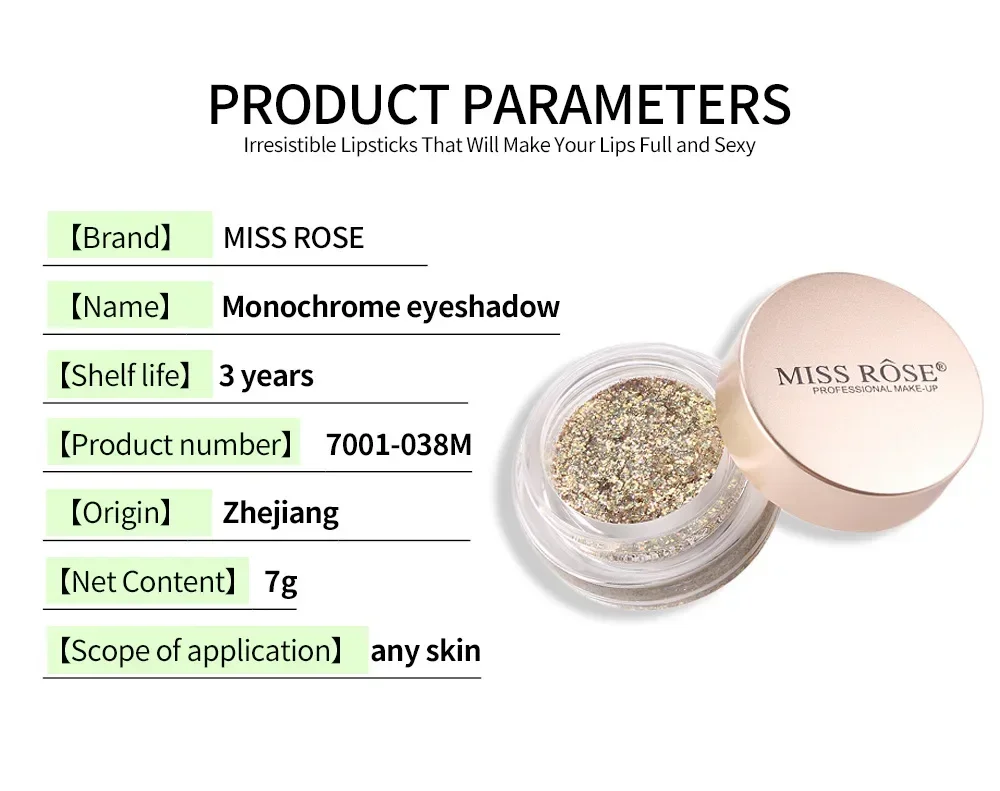 PRODUCT PARAMETERS
Irresistible Lipsticks That Will Make Your Lips Full and Sexy

【Brand】 MISS ROSE

【Name】 Monochrome eyeshadow

【Shelf life】 3 years

【Product number】 7001-038M

【Origin】 Zhejiang

【Net Content】 7g

【Scope of application】 any skin

MISS RÔSE®
PROFESSIONAL MAKE-UP